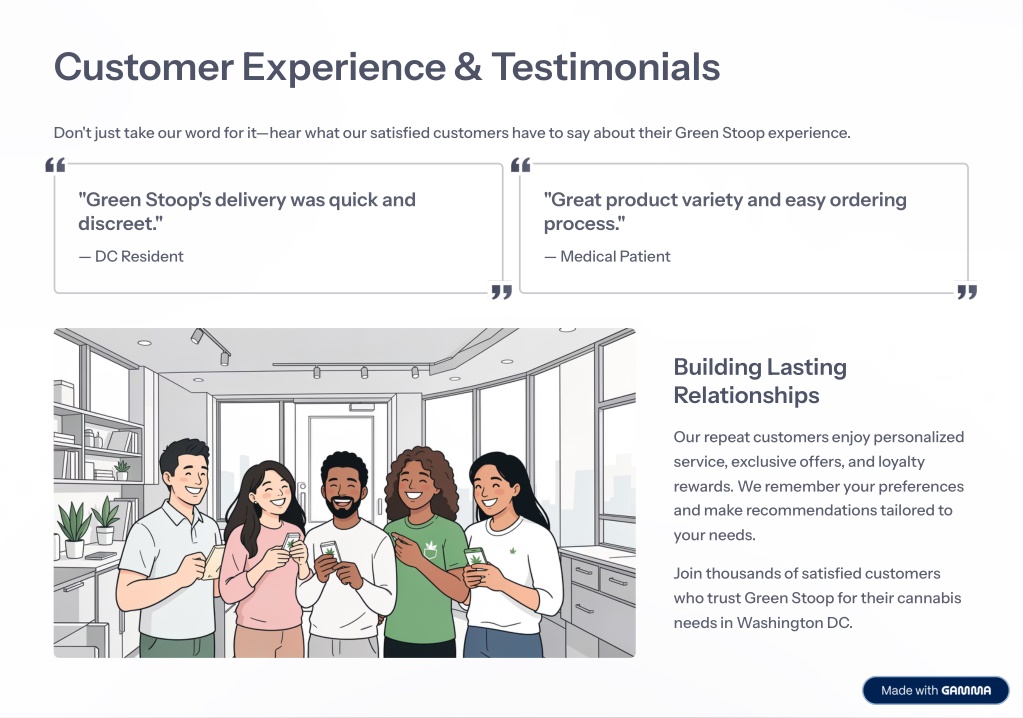 Customer Experience & Testimonials

Don't just take our word for it—hear what our satisfied customers have to say about their Green Stoop experience.

"Green Stoop's delivery was quick and discreet."

— DC Resident

"Great product variety and easy ordering process."

— Medical Patient

Building Lasting Relationships

Our repeat customers enjoy personalized service, exclusive offers, and loyalty rewards. We remember your preferences and make recommendations tailored to your needs.

Join thousands of satisfied customers who trust Green Stoop for their cannabis needs in Washington DC.

Made with GAMMA